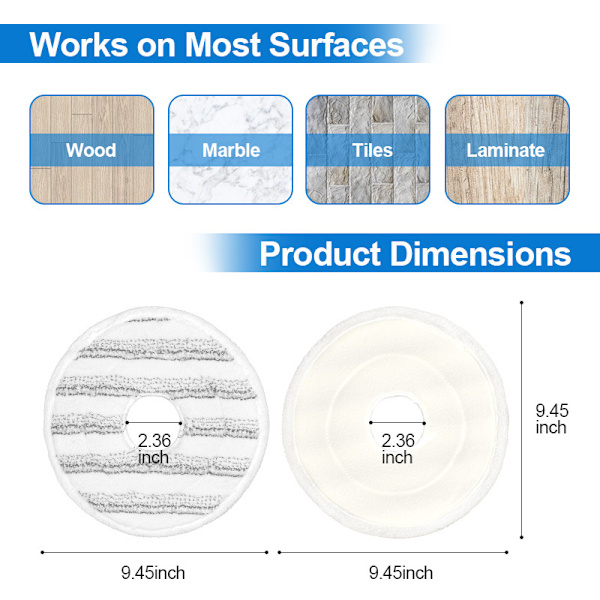 Works on Most Surfaces

Wood

Marble

Tiles

Laminate

Product Dimensions

2.36 inch

2.36 inch

9.45 inch

9.45inch

9.45inch